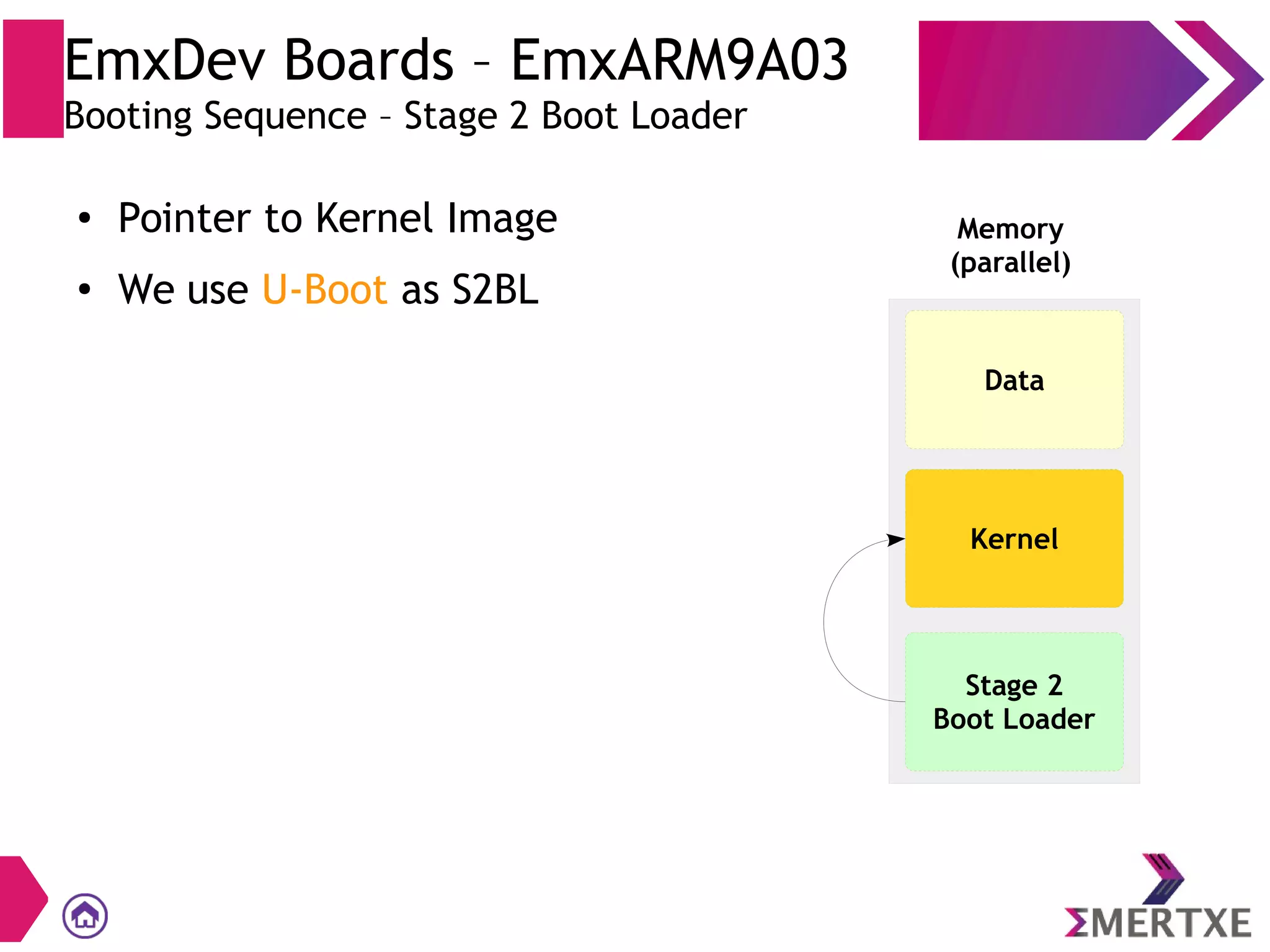 EmxDev Boards – EmxARM9A03
Booting Sequence – Stage 2 Boot Loader

• Pointer to Kernel Image
• We use U-Boot as S2BL

Memory (parallel)

Data

Kernel

Stage 2 Boot Loader

ΣMERTXE